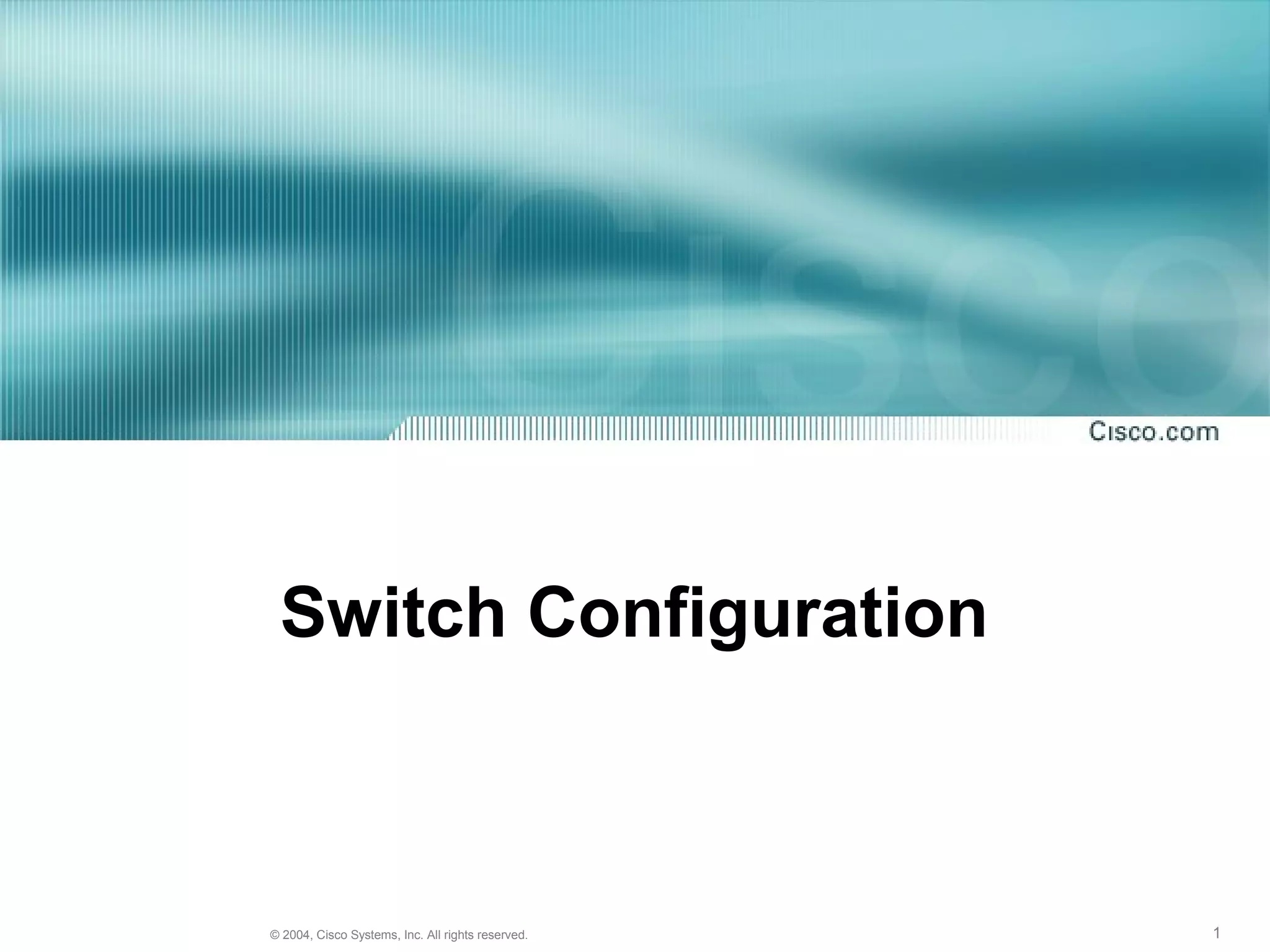 Cisco.com

Switch Configuration

© 2004, Cisco Systems, Inc. All rights reserved.

1